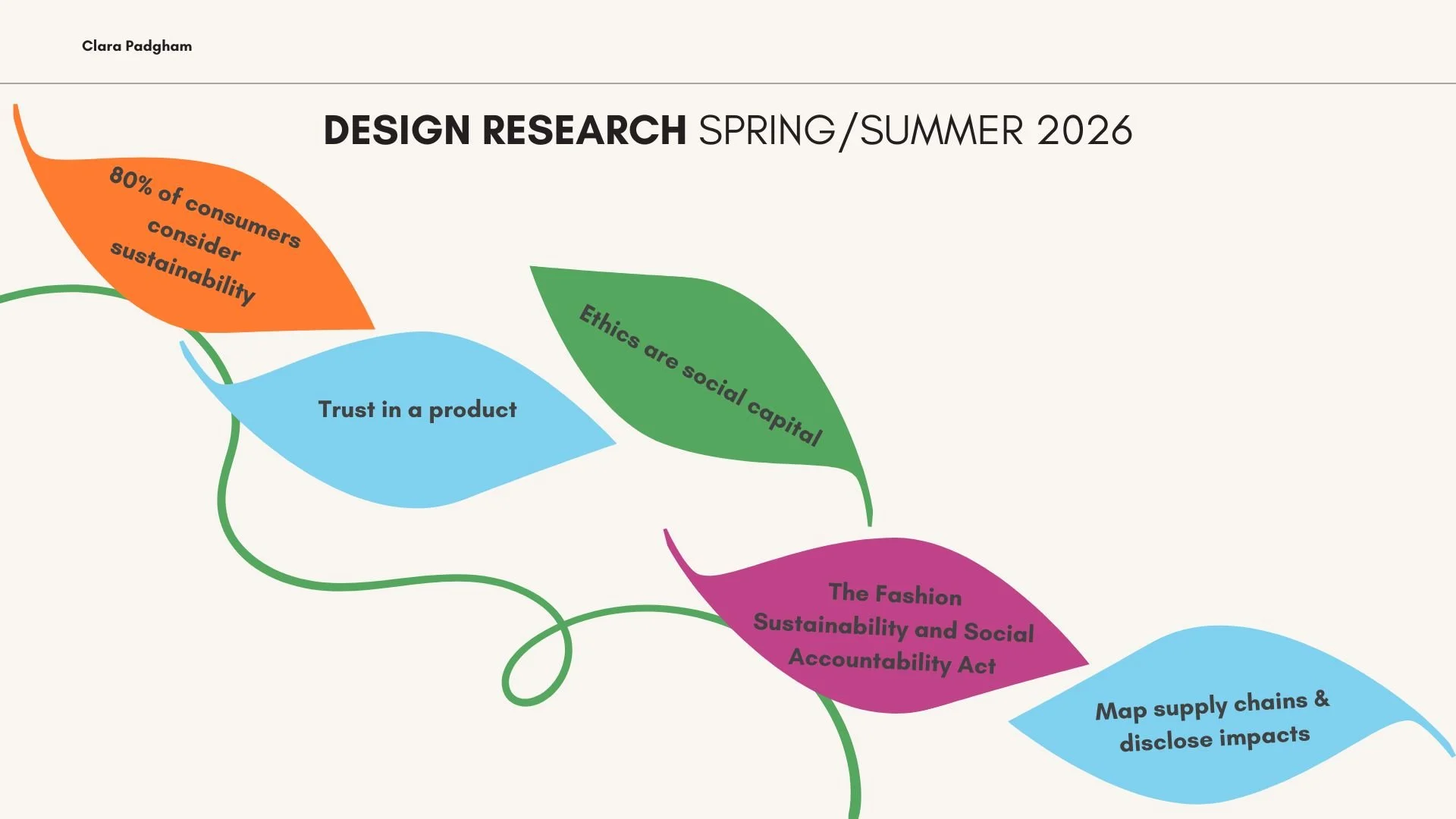 Clara Padgham

DESIGN RESEARCH SPRING/SUMMER 2026

80% of consumers consider sustainability

Trust in a product

Ethics are social capital

The Fashion Sustainability and Social Accountability Act

Map supply chains & disclose impacts